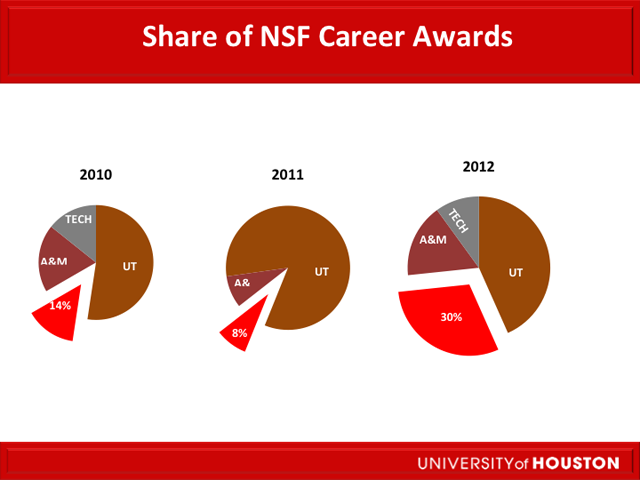 Share of NSF Career Awards

2010

TECH

A&M

UT

14%

2011

UT

A&

8%

2012

TECH

A&M

UT

30%

UNIVERSITY of HOUSTON